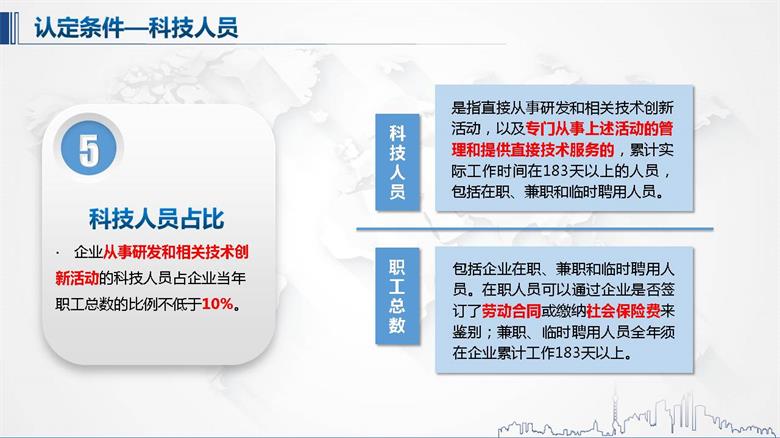 认定条件—科技人员

5

科技人员占比

· 企业从事研发和相关技术创新活动的科技人员占企业当年职工总数的比例不低于10%。

科技人员

是指直接从事研发和相关技术创新活动，以及专门从事上述活动的管理和提供直接技术服务的，累计实际工作时间在183天以上的人员，包括在职、兼职和临时聘用人员。

职工总数

包括企业在职、兼职和临时聘用人员。在职人员可以通过企业是否签订了劳动合同或缴纳社会保险费来鉴别；兼职、临时聘用人员全年须在企业累计工作183天以上。